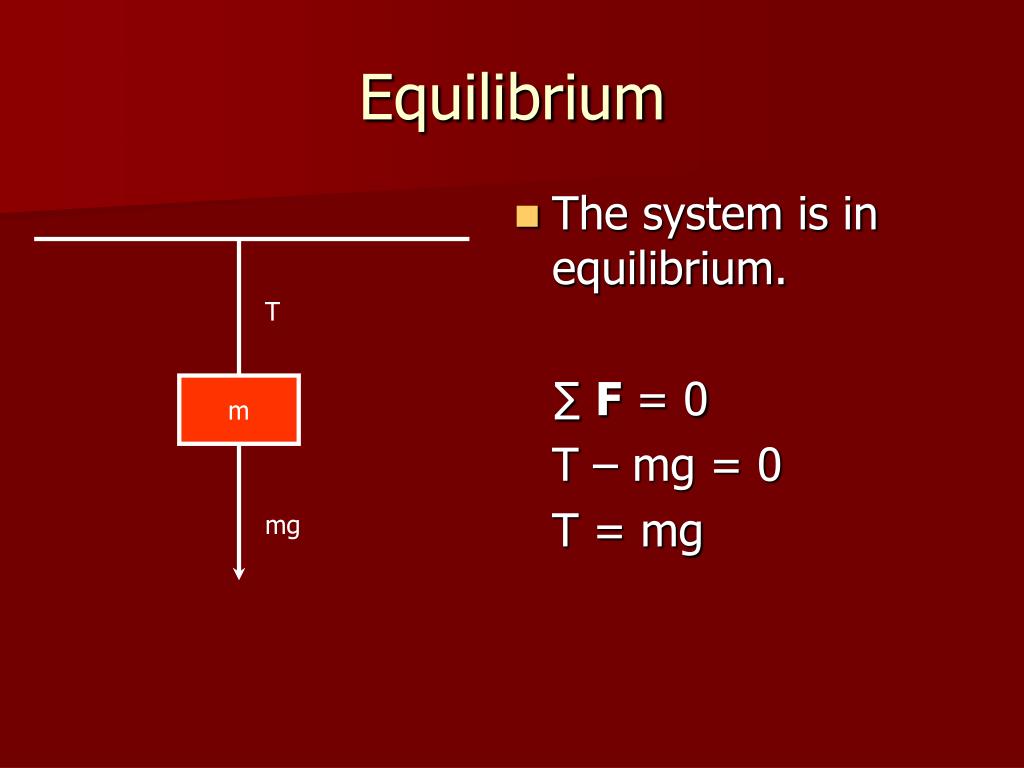 Equilibrium

T

m

mg

The system is in equilibrium.

$\sum \mathbf{F} = 0$
$T - mg = 0$
$T = mg$